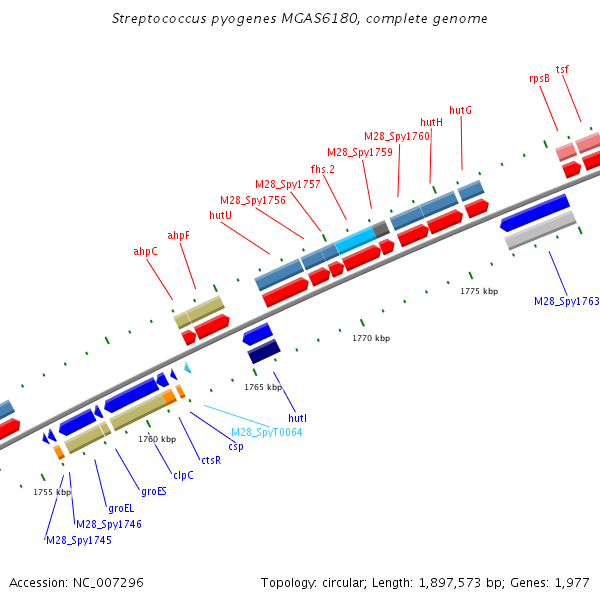 Streptococcus pyogenes MGAS6180, complete genome

rpsB
tsf
hutG
hutH
M28_Spy1760
M28_Spy1759
fhs.2
M28_Spy1757
M28_Spy1756
hutU
ahpF
ahpC

1775 kbp
M28_Spy1763
1770 kbp
1765 kbp
hutI
M28_SpyT0064
csp
ctsR
1760 kbp
clpC
groES
groEL
1755 kbp
M28_Spy1746
M28_Spy1745

Accession: NC_007296

Topology: circular; Length: 1,897,573 bp; Genes: 1,977